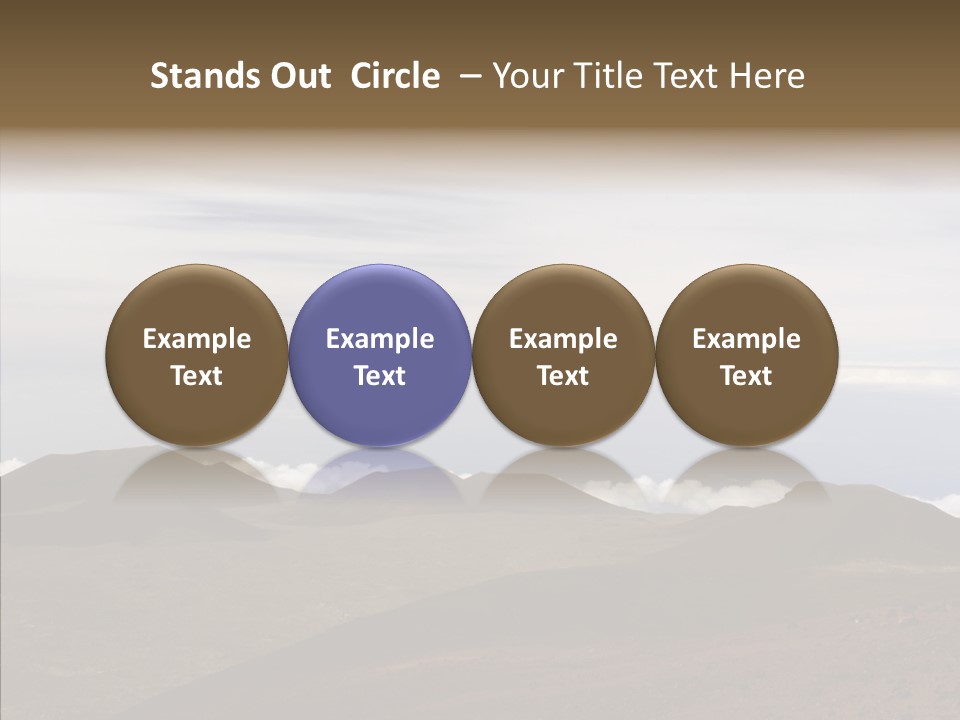 Stands Out Circle – Your Title Text Here

Example Text

Example Text

Example Text

Example Text